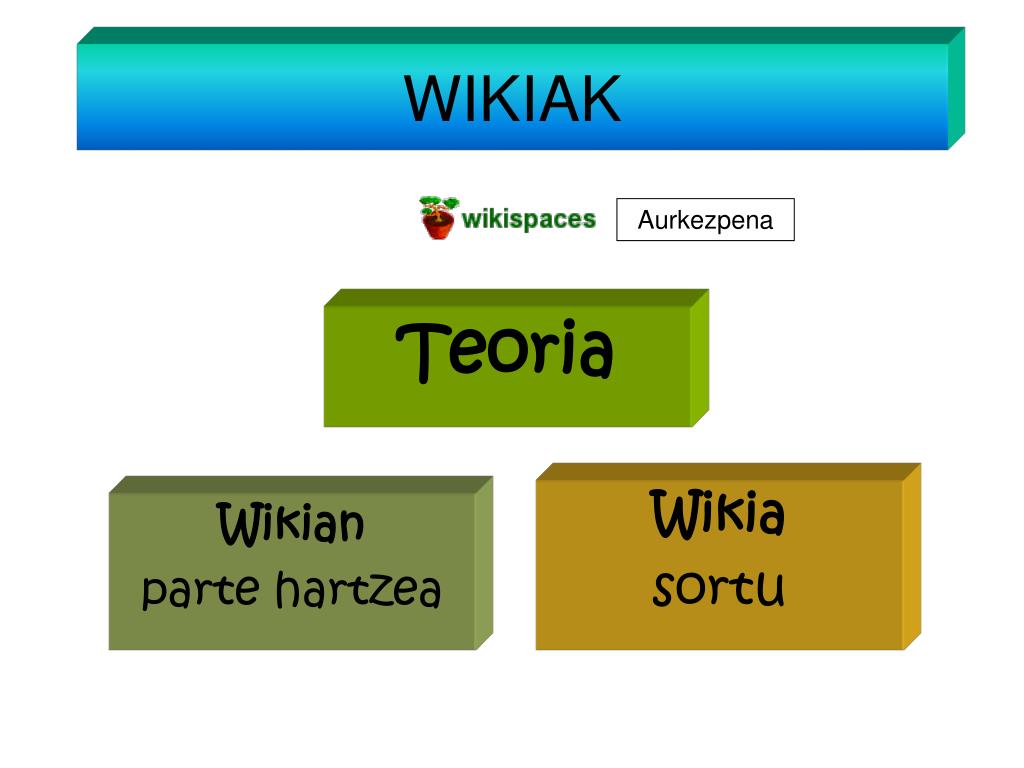 WIKIAK

wikispaces

Aurkezpena

Teoria

Wikian
parte hartzea

Wikia
sortu